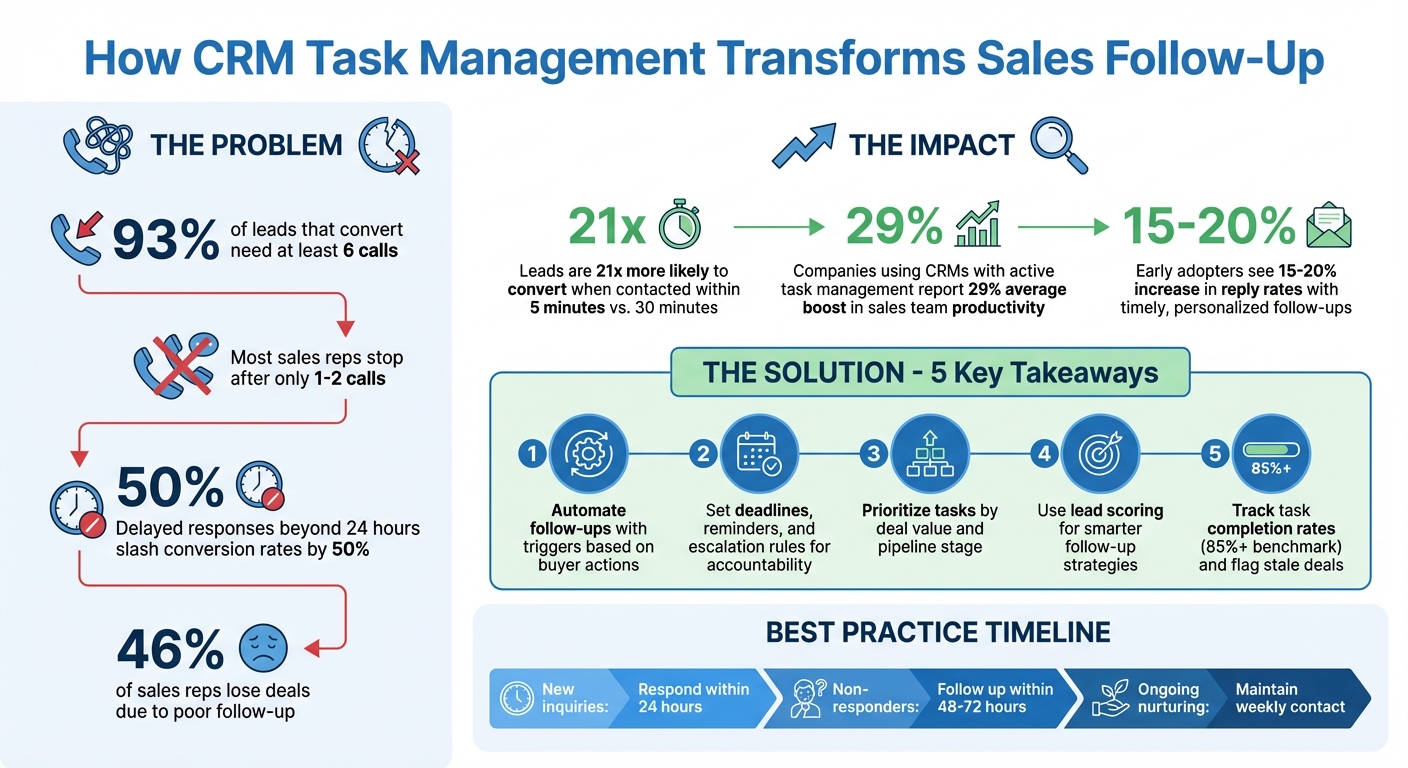 How CRM Task Management Transforms Sales Follow-Up

THE PROBLEM

93% of leads that convert need at least 6 calls

Most sales reps stop after only 1-2 calls

50% Delayed responses beyond 24 hours slash conversion rates by 50%

46% of sales reps lose deals due to poor follow-up

THE IMPACT

21x Leads are 21x more likely to convert when contacted within 5 minutes vs. 30 minutes

29% Companies using CRMs with active task management report 29% average boost in sales team productivity

15-20% Early adopters see 15-20% increase in reply rates with timely, personalized follow-ups

THE SOLUTION - 5 Key Takeaways

1 Automate follow-ups with triggers based on buyer actions

2 Set deadlines, reminders, and escalation rules for accountability

3 Prioritize tasks by deal value and pipeline stage

4 Use lead scoring for smarter follow-up strategies

5 85%+ Track task completion rates (85%+ benchmark) and flag stale deals

BEST PRACTICE TIMELINE

New inquiries: Respond within 24 hours

Non-responders: Follow up within 48-72 hours

Ongoing nurturing: Maintain weekly contact